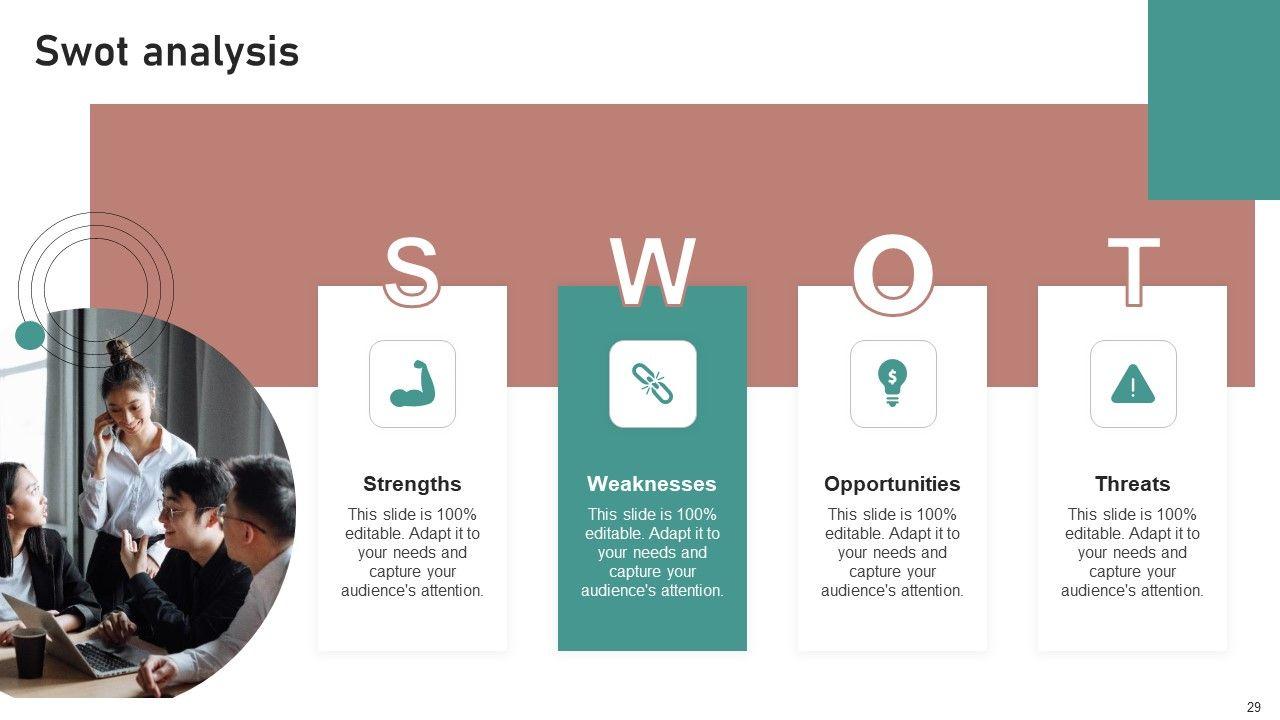 Swot analysis

S

Strengths

This slide is 100% editable. Adapt it to your needs and capture your audience's attention.

W

Weaknesses

This slide is 100% editable. Adapt it to your needs and capture your audience's attention.

O

Opportunities

This slide is 100% editable. Adapt it to your needs and capture your audience's attention.

T

Threats

This slide is 100% editable. Adapt it to your needs and capture your audience's attention.

29